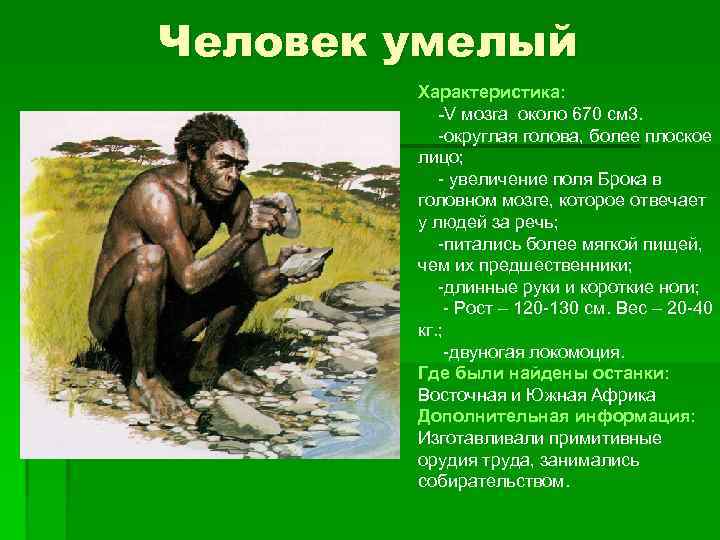 Человек умелый

Характеристика:
-V мозга около 670 см3.
-округлая голова, более плоское лицо;
- увеличение поля Брока в головном мозге, которое отвечает у людей за речь;
-питались более мягкой пищей, чем их предшественники;
-длинные руки и короткие ноги;
- Рост – 120-130 см. Вес – 20-40 кг.;
-двуногая локомоция.
Где были найдены останки:
Восточная и Южная Африка
Дополнительная информация:
Изготавливали примитивные орудия труда, занимались собирательством.